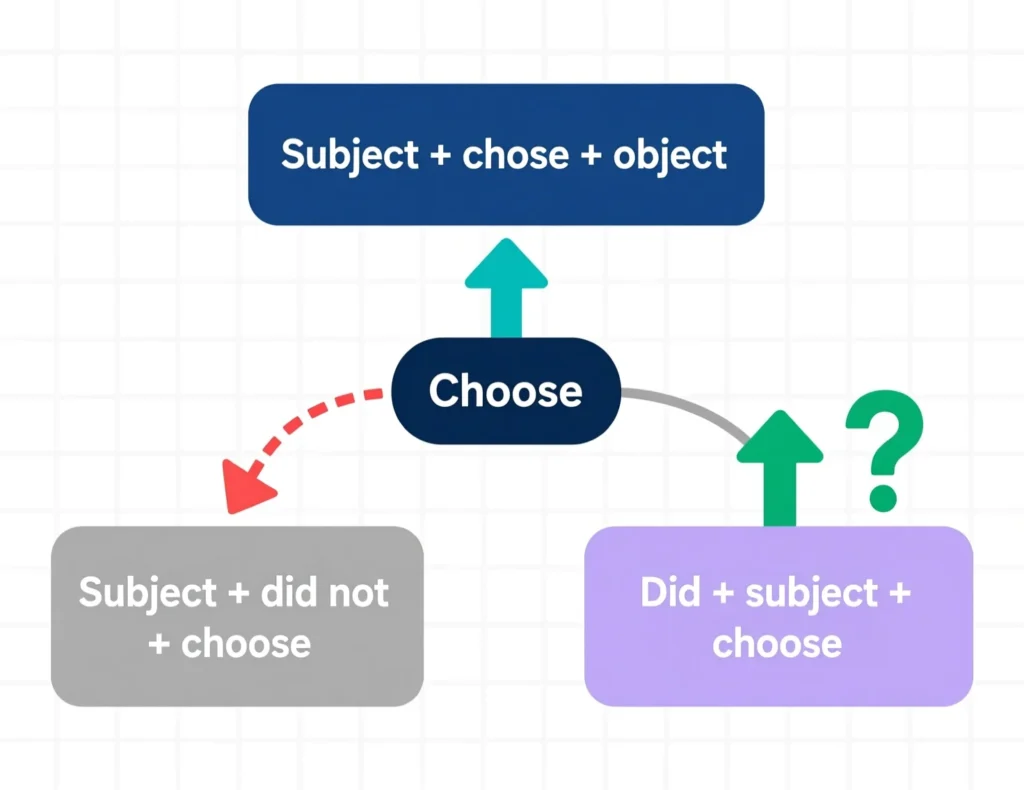 Subject + chose + object

Choose

?

Subject + did not + choose

Did + subject + choose